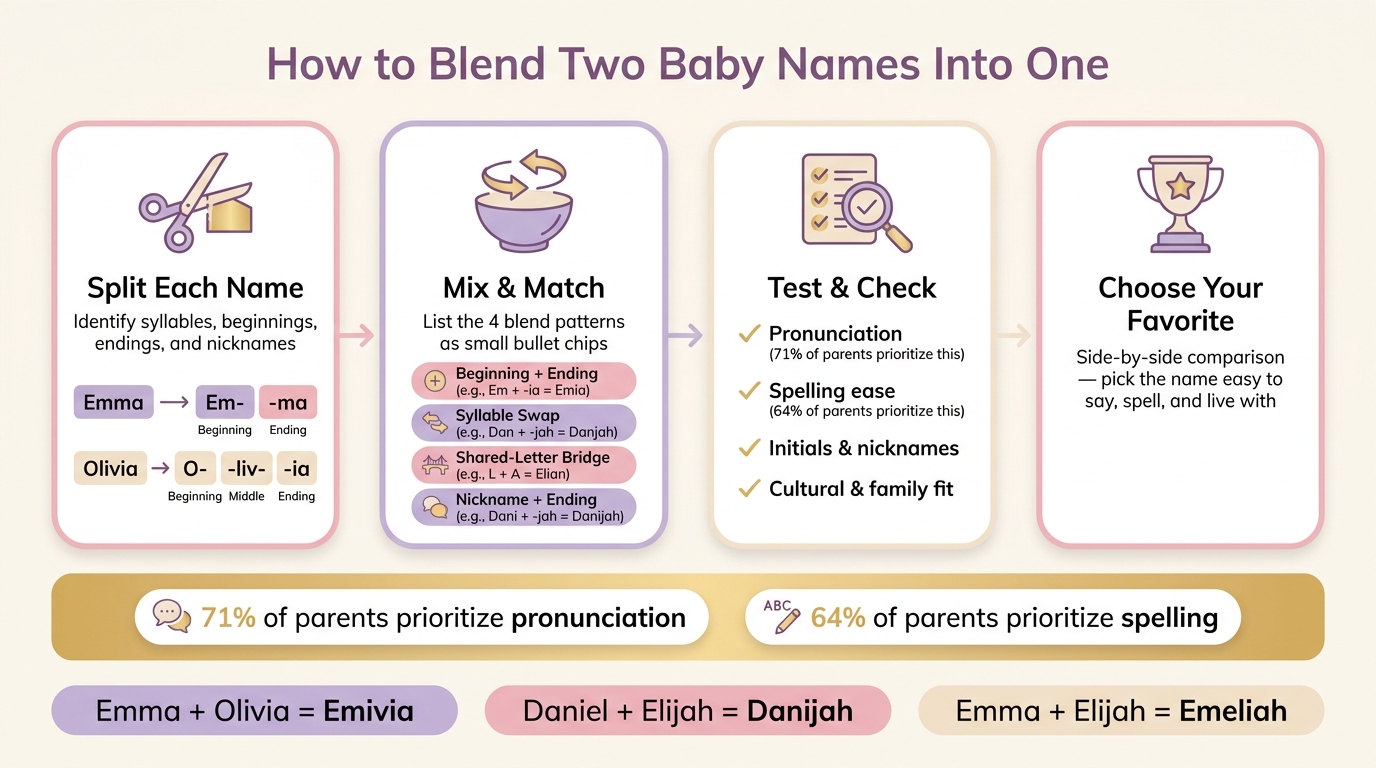 How to Blend Two Baby Names Into One

Split Each Name
Identify syllables, beginnings, endings, and nicknames

Emma → Em- -ma
Beginning Ending

Olivia → O- -liv- -ia
Beginning Middle Ending

Mix & Match
List the 4 blend patterns as small bullet chips

Beginning + Ending
(e.g., Em + -ia = Emia)

Syllable Swap
(e.g., Dan + -jah = Danjah)

Shared-Letter Bridge
(e.g., L + A = Elian)

Nickname + Ending
(e.g., Dani + -jah = Danijah)

Test & Check
✓ Pronunciation
(71% of parents prioritize this)
✓ Spelling ease
(64% of parents prioritize this)
✓ Initials & nicknames
✓ Cultural & family fit

Choose Your Favorite
Side-by-side comparison — pick the name easy to say, spell, and live with

71% of parents prioritize pronunciation

ABC 64% of parents prioritize spelling

Emma + Olivia = Emivia

Daniel + Elijah = Danijah

Emma + Elijah = Emeliah